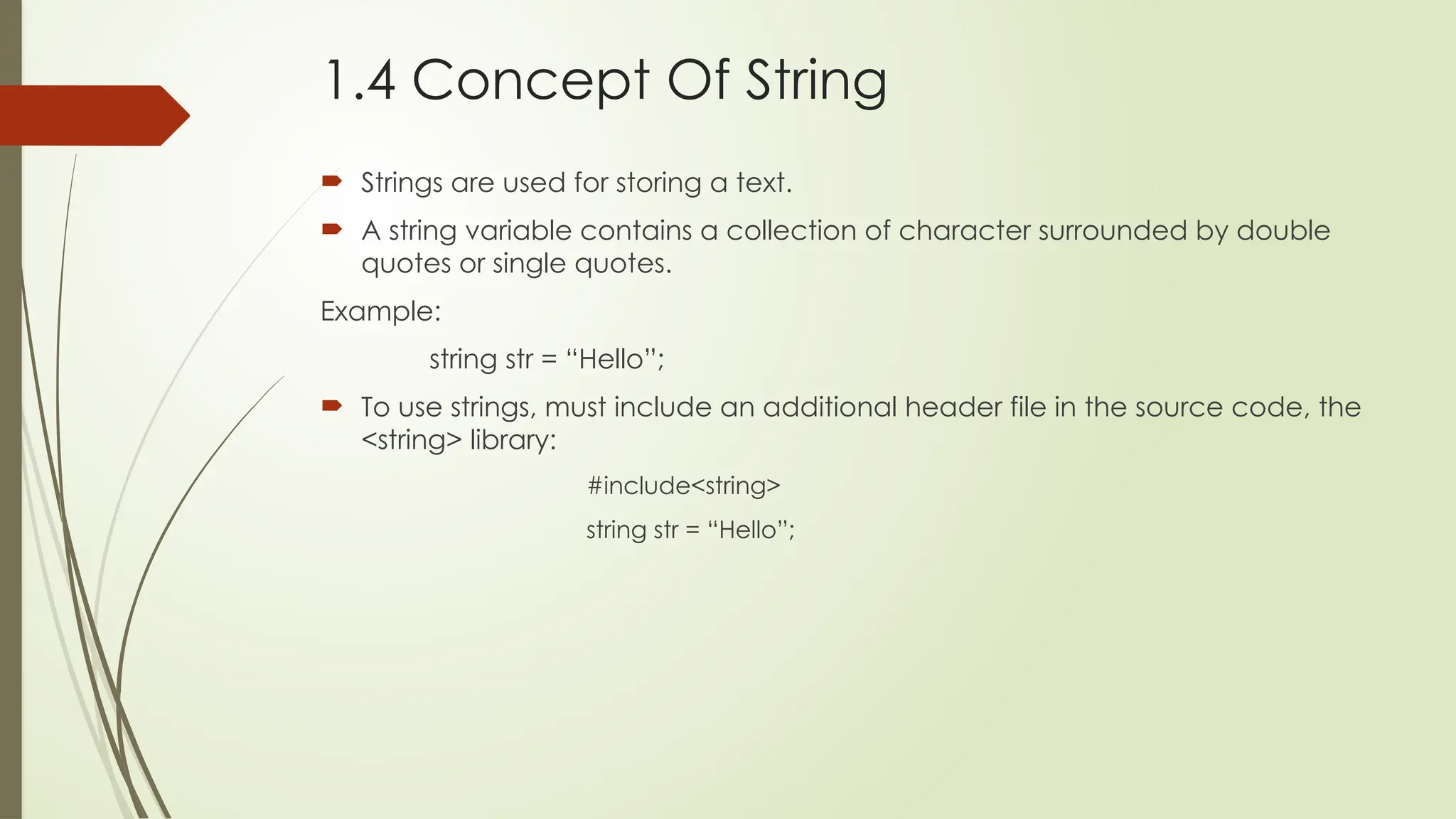 1.4 Concept Of String

Strings are used for storing a text.

A string variable contains a collection of character surrounded by double quotes or single quotes.

Example:

string str = “Hello”;

To use strings, must include an additional header file in the source code, the <string> library:

#include<string>

string str = “Hello”;